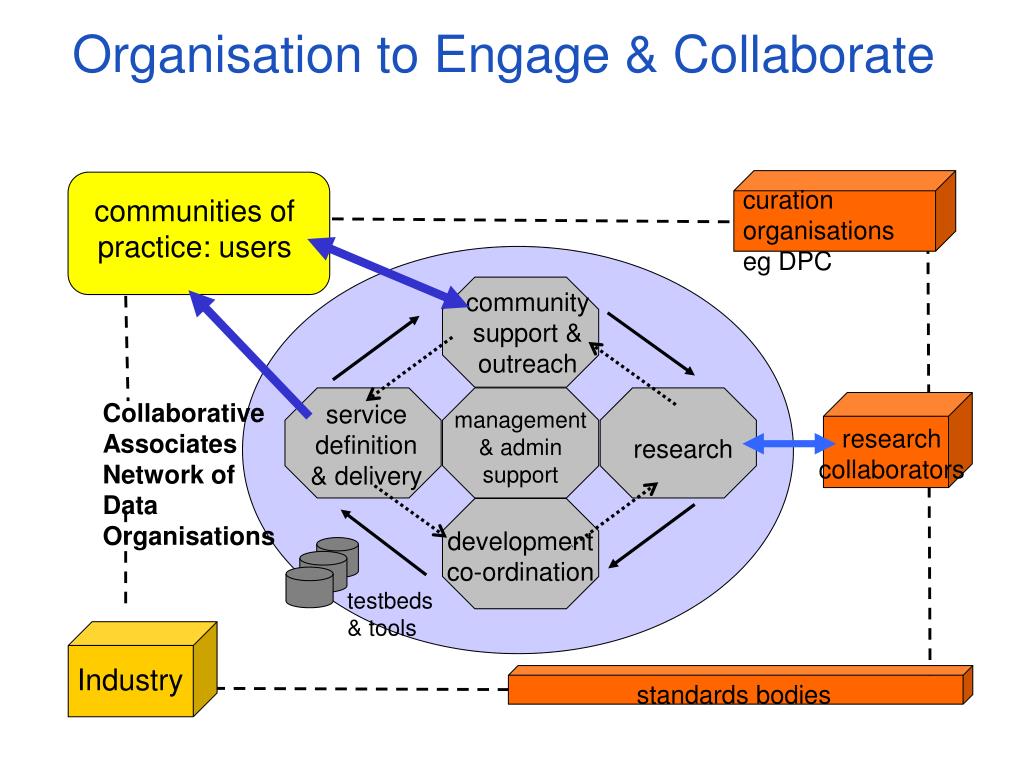 Organisation to Engage & Collaborate

communities of practice: users

curation organisations eg DPC

community support & outreach

Collaborative Associates Network of Data Organisations

service definition & delivery

management & admin support

research

research collaborators

development co-ordination

testbeds & tools

Industry

standards bodies